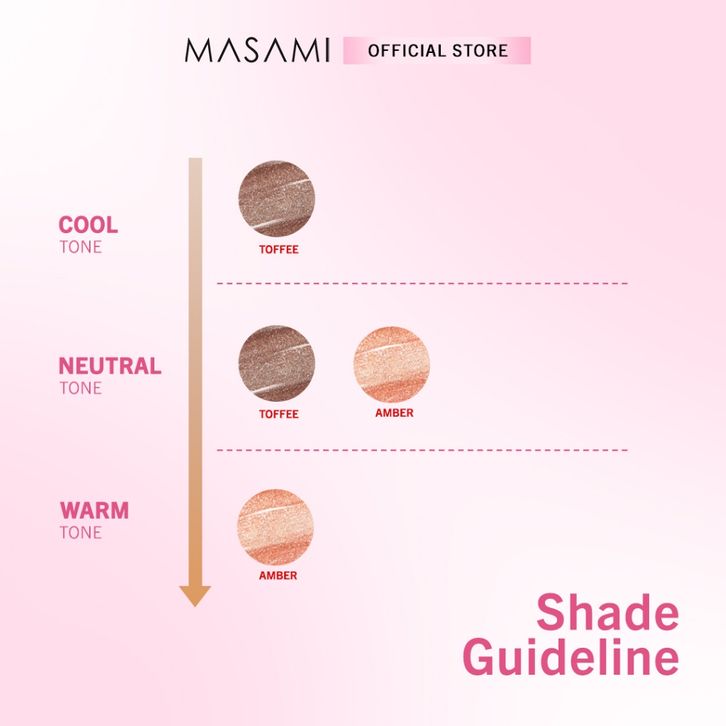 MASAMI OFFICIAL STORE

COOL
TONE

TOFFEE

NEUTRAL
TONE

TOFFEE

AMBER

WARM
TONE

AMBER

Shade
Guideline